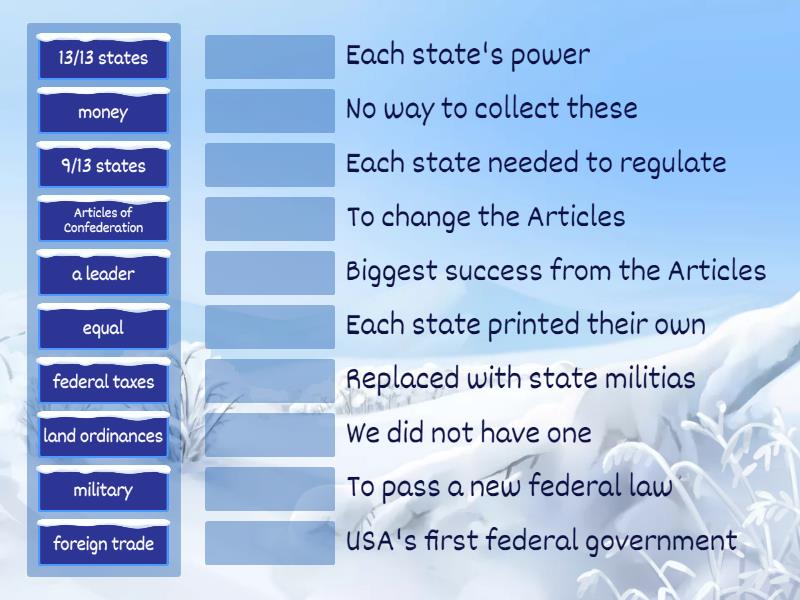 13/13 states
money
9/13 states
Articles of Confederation
a leader
equal
federal taxes
land ordinances
military
foreign trade

Each state's power
No way to collect these
Each state needed to regulate
To change the Articles
Biggest success from the Articles
Each state printed their own
Replaced with state militias
We did not have one
To pass a new federal law
USA's first federal government